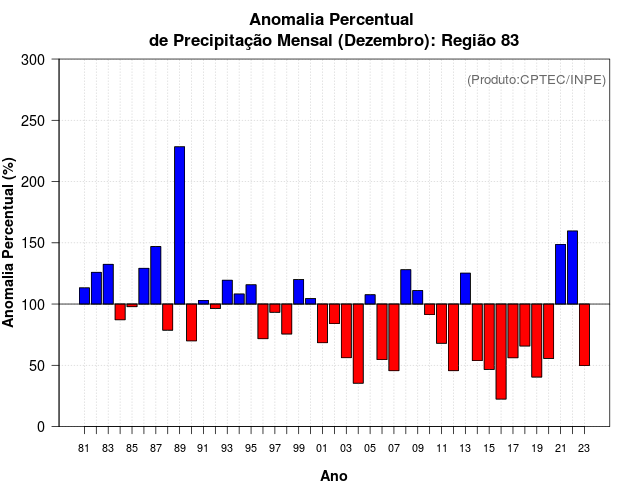 Anomalia Percentual
de Precipitação Mensal (Dezembro): Região 83

(Produto:CPTEC/INPE)

Anomalia Percentual (%)

300
250
200
150
100
50
0

81 83 85 87 89 91 93 95 97 99 01 03 05 07 09 11 13 15 17 19 21 23

Ano